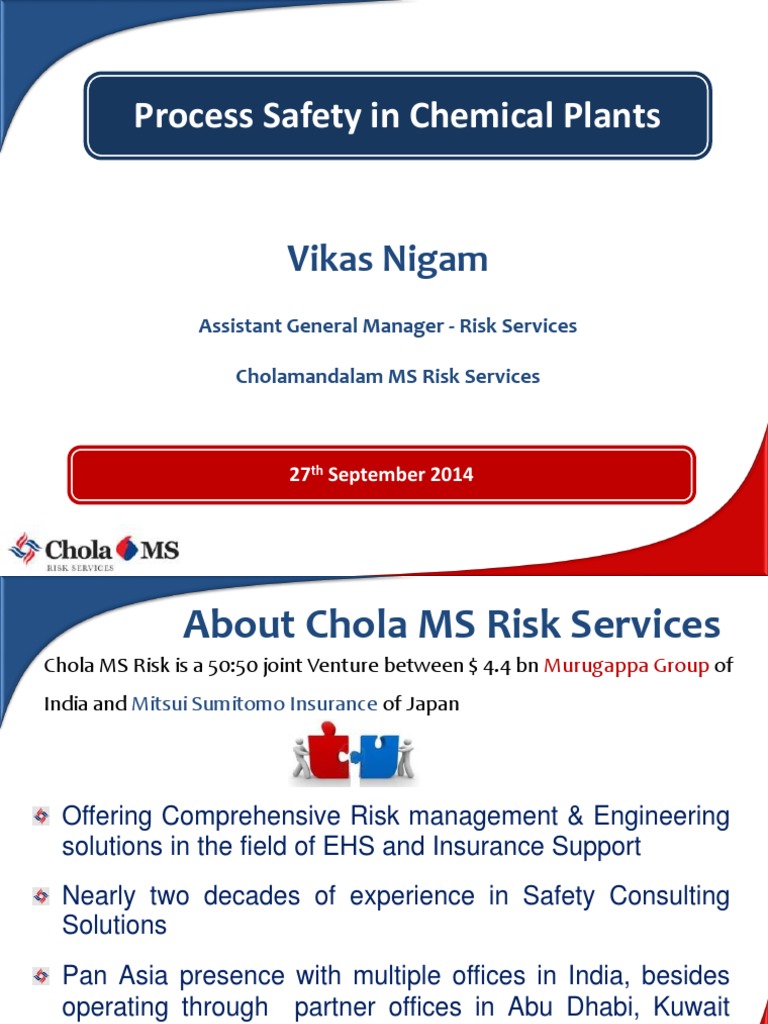 Process Safety in Chemical Plants

Vikas Nigam

Assistant General Manager - Risk Services

Cholamandalam MS Risk Services

27$^{th}$ September 2014

Chola MS
RISK SERVICES

About Chola MS Risk Services

Chola MS Risk is a 50:50 joint Venture between $ 4.4 bn Murugappa Group of India and Mitsui Sumitomo Insurance of Japan

Offering Comprehensive Risk management & Engineering solutions in the field of EHS and Insurance Support

Nearly two decades of experience in Safety Consulting Solutions

Pan Asia presence with multiple offices in India, besides operating through partner offices in Abu Dhabi, Kuwait